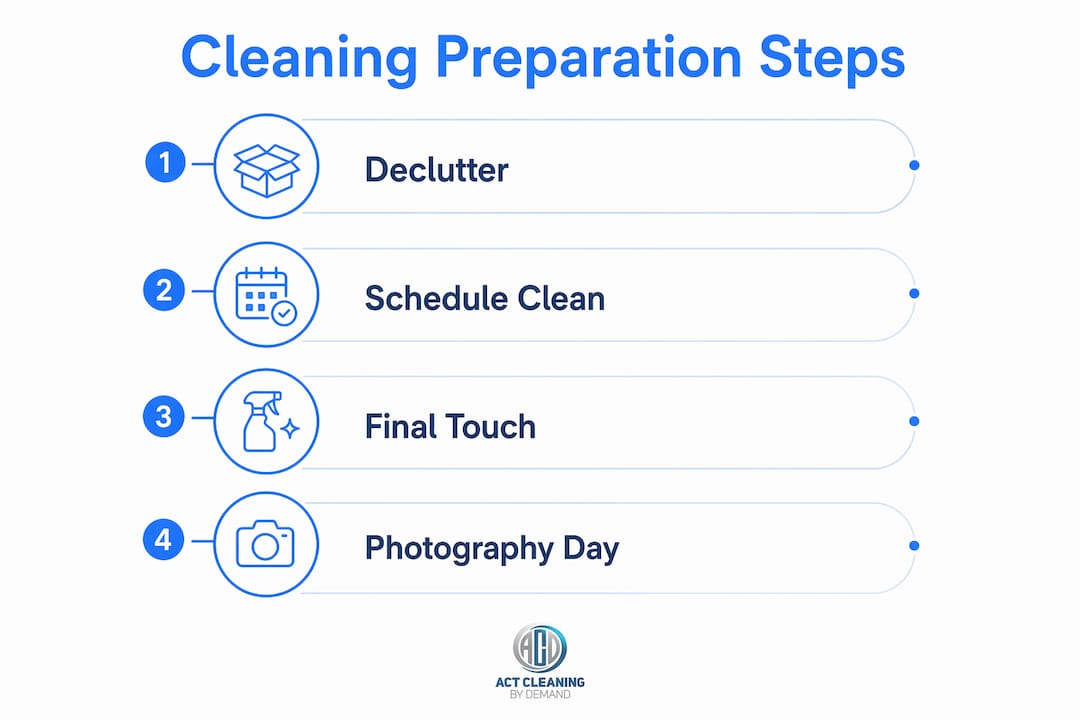 Cleaning Preparation Steps

1 Declutter

2 Schedule Clean

3 Final Touch

4 Photography Day

ACD
ACT CLEANING
BY DEMAND